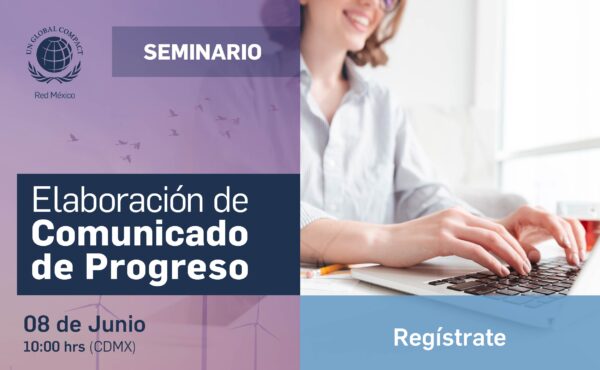 UN GLOBAL COMPACT
Red México

SEMINARIO

Elaboración de Comunicado de Progreso

08 de Junio
10:00 hrs (CDMX)

Regístrate